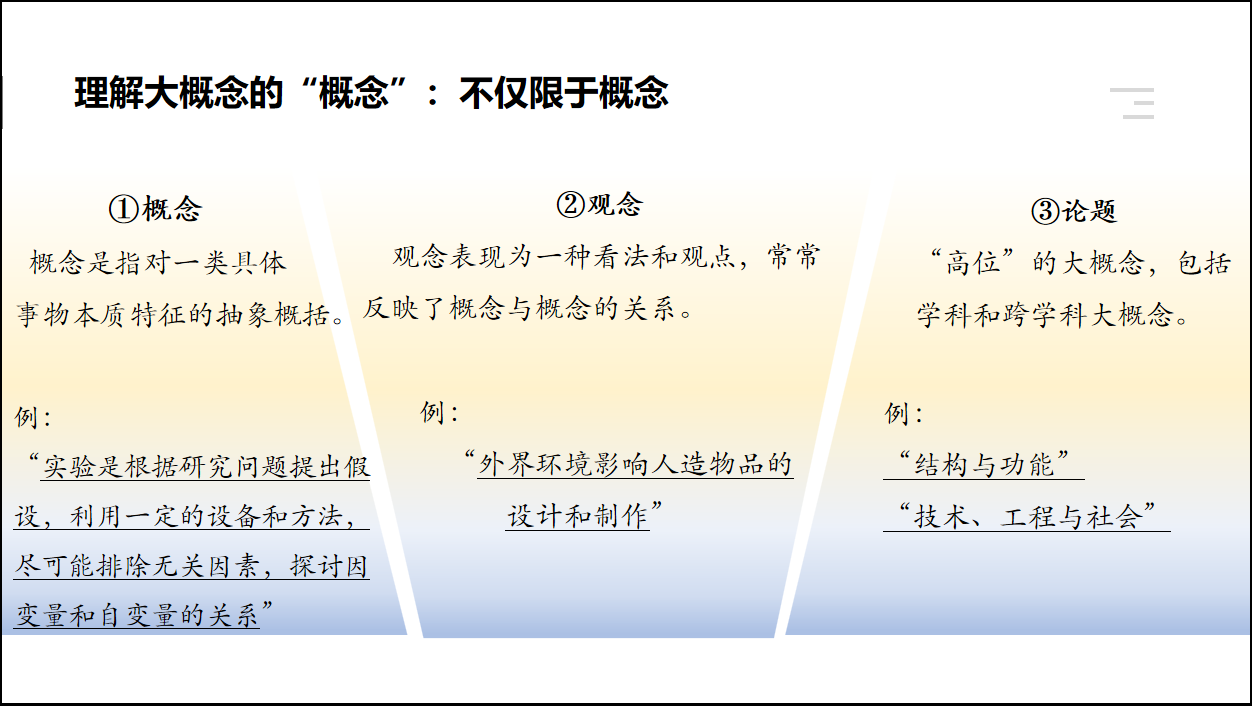 理解大概念的“概念”：不仅限于概念

①概念

概念是指对一类具体事物本质特征的抽象概括。

例：

“实验是根据研究问题提出假设，利用一定的设备和方法，尽可能排除无关因素，探讨因变量和自变量的关系”

②观念

观念表现为一种看法和观点，常常反映了概念与概念的关系。

例：

“外界环境影响人造物品的设计和制作”

③论题

“高位”的大概念，包括学科和跨学科大概念。

例：

“结构与功能”

“技术、工程与社会”